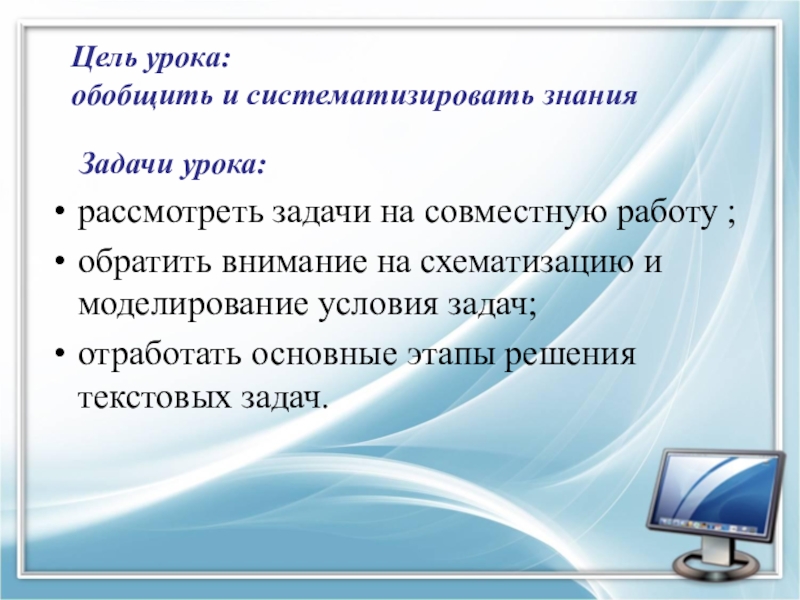 Цель урока:
обобщить и систематизировать знания

Задачи урока:

• рассмотреть задачи на совместную работу ;
• обратить внимание на схематизацию и моделирование условия задач;
• отработать основные этапы решения текстовых задач.